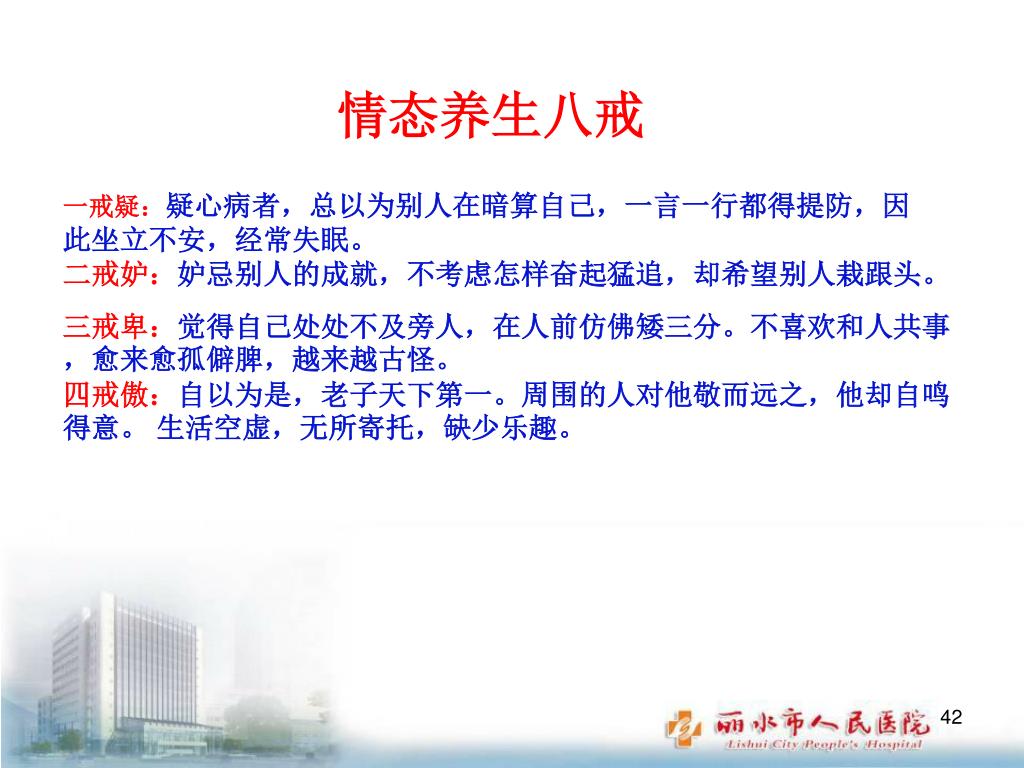 情态养生八戒

一戒疑：疑心病者，总以为别人在暗算自己，一言一行都得提防，因此坐立不安，经常失眠。
二戒妒：妒忌别人的成就，不考虑怎样奋起猛追，却希望别人栽跟头。

三戒卑：觉得自己处处不及旁人，在人前仿佛矮三分。不喜欢和人共事，愈来愈孤僻脾，越来越古怪。
四戒傲：自以为是，老子天下第一。周围的人对他敬而远之，他却自鸣得意。 生活空虚，无所寄托，缺少乐趣。

丽水市人民医院
Lishui City People's Hospital
42